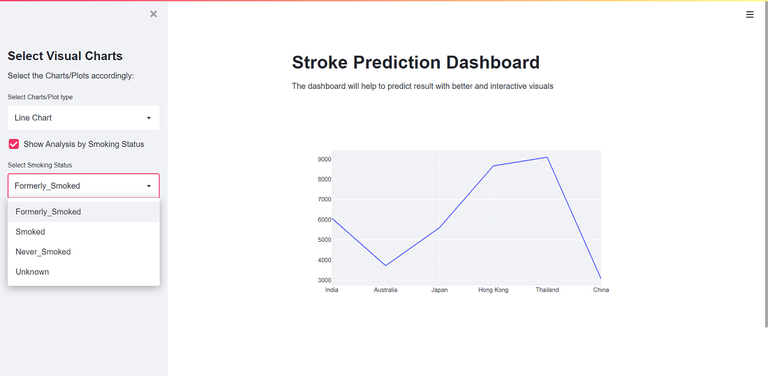 ×

Select Visual Charts

Select the Charts/Plots accordingly:

Select Charts/Plot type

Line Chart

Show Analysis by Smoking Status

Select Smoking Status

Formerly_Smoked

Formerly_Smoked

Smoked

Never_Smoked

Unknown

≡

Stroke Prediction Dashboard

The dashboard will help to predict result with better and interactive visuals

9000
8000
7000
6000
5000
4000
3000

India Australia Japan Hong Kong Thailand China